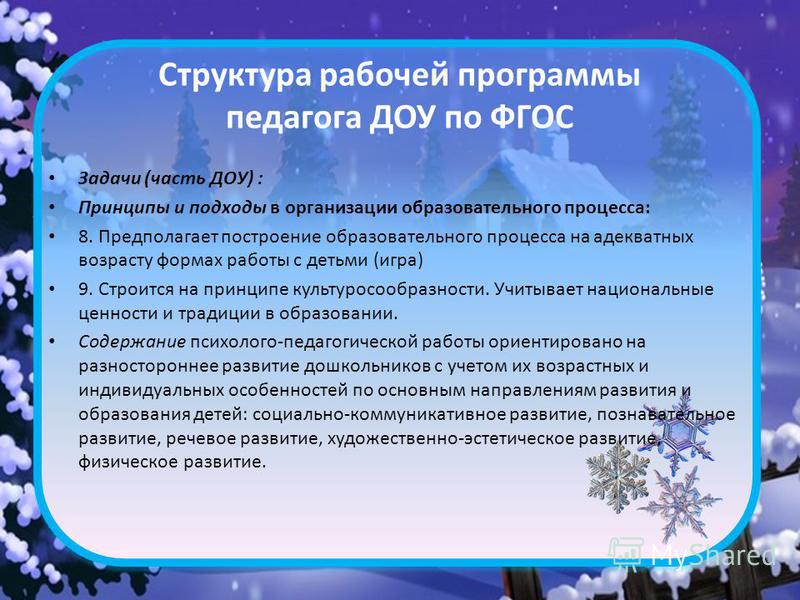 Структура рабочей программы педагога ДОУ по ФГОС

• Задачи (часть ДОУ) :

• Принципы и подходы в организации образовательного процесса:

• 8. Предполагает построение образовательного процесса на адекватных возрасту формах работы с детьми (игра)

• 9. Строится на принципе культуросообразности. Учитывает национальные ценности и традиции в образовании.

• Содержание психолого-педагогической работы ориентировано на разностороннее развитие дошкольников с учетом их возрастных и индивидуальных особенностей по основным направлениям развития и образования детей: социально-коммуникативное развитие, познавательное развитие, речевое развитие, художественно-эстетическое развитие, физическое развитие.

MyShared